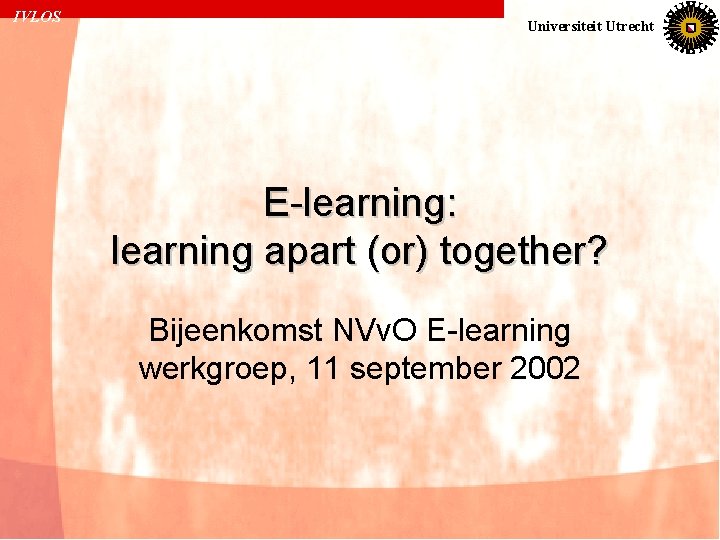 IVLOS

Universiteit Utrecht

E-learning:
learning apart (or) together?

Bijeenkomst NVvO E-learning werkgroep, 11 september 2002